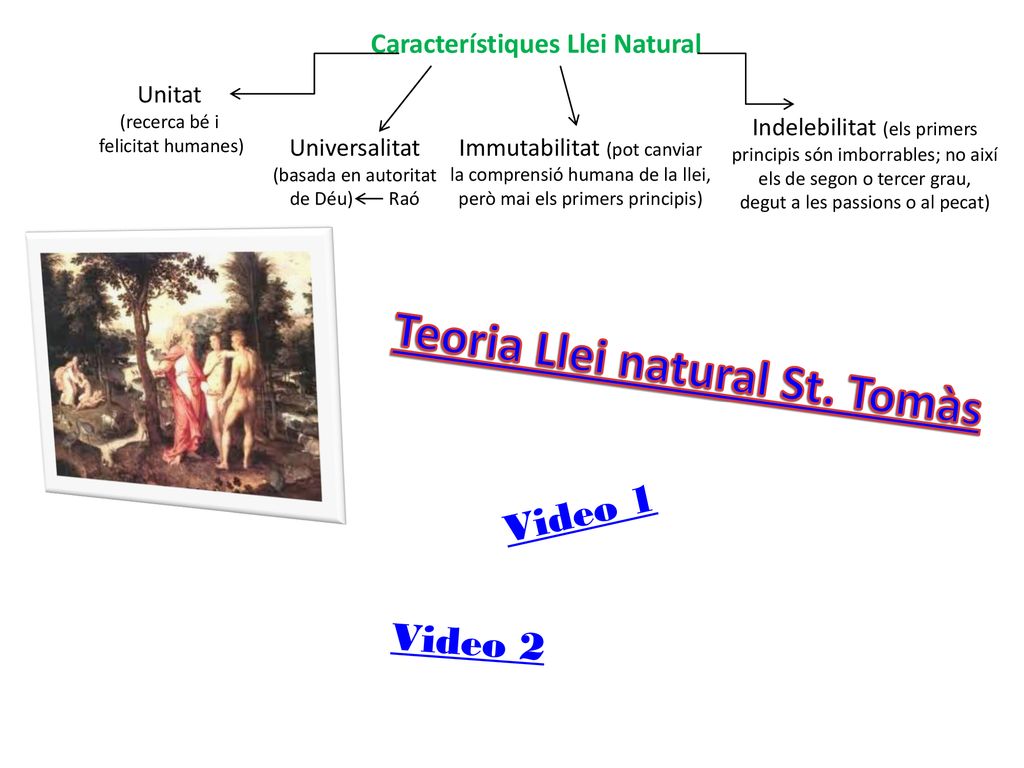 Característiques Llei Natural

Unitat
(recerca bé i felicitat humanes)

Universalitat
(basada en autoritat de Déu) ← Raó

Immutabilitat (pot canviar la comprensió humana de la llei, però mai els primers principis)

Indelebilitat (els primers principis són imborrables; no així els de segon o tercer grau, degut a les passions o al pecat)

Teoria Llei natural St. Tomàs

Video 1

Video 2